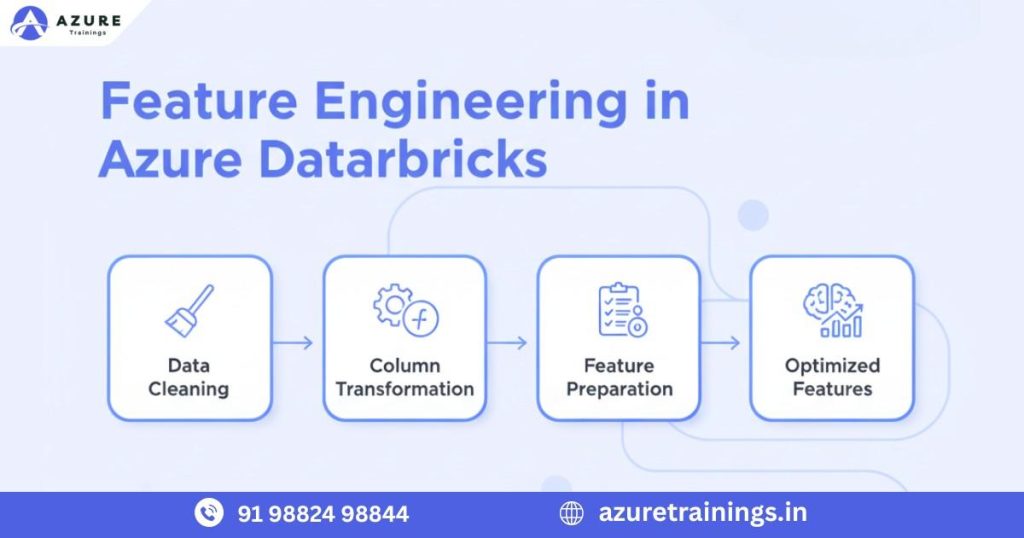 AZURE
Trainings

Feature Engineering in Azure Datarbricks

Data Cleaning

Column Transformation

Feature Preparation

Optimized Features

91 98824 98844

azuretrainings.in